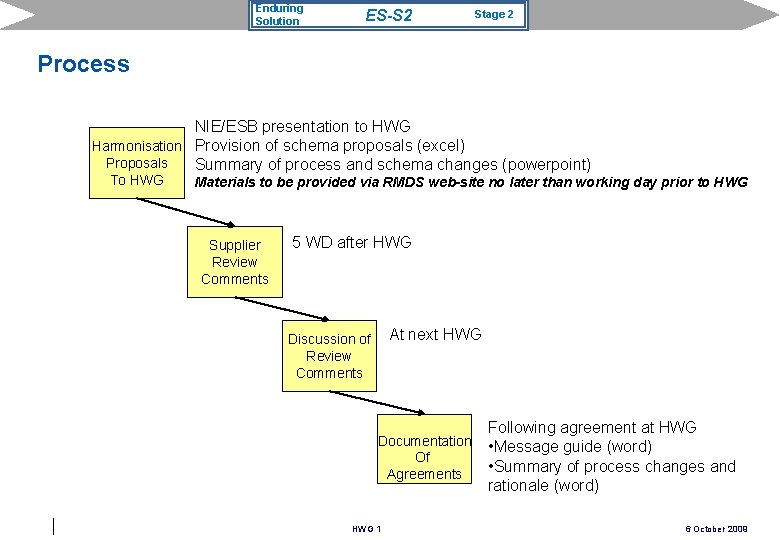 Enduring Solution ES-S2 Stage 2

Process

Harmonisation Proposals To HWG

NIE/ESB presentation to HWG
Provision of schema proposals (excel)
Summary of process and schema changes (powerpoint)
Materials to be provided via RMDS web-site no later than working day prior to HWG

Supplier Review Comments

5 WD after HWG

Discussion of Review Comments

At next HWG

Documentation Of Agreements

Following agreement at HWG
•Message guide (word)
•Summary of process changes and rationale (word)

HWG 1

6 October 2008